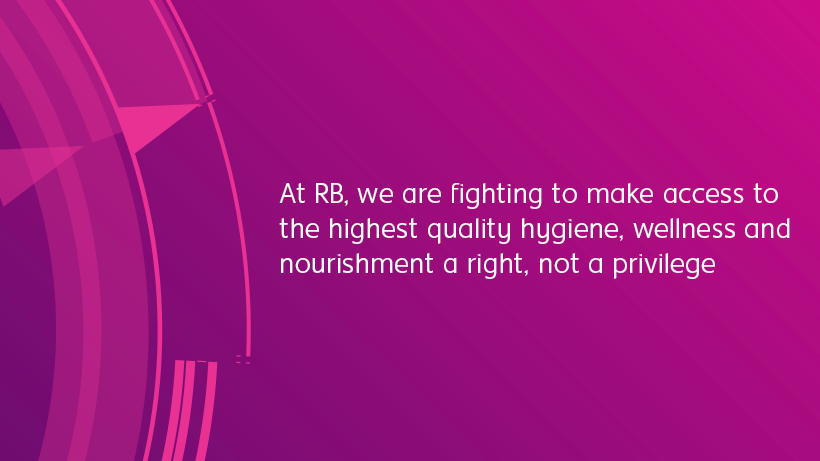 At RB, we are fighting to make access to the highest quality hygiene, wellness and nourishment a right, not a privilege